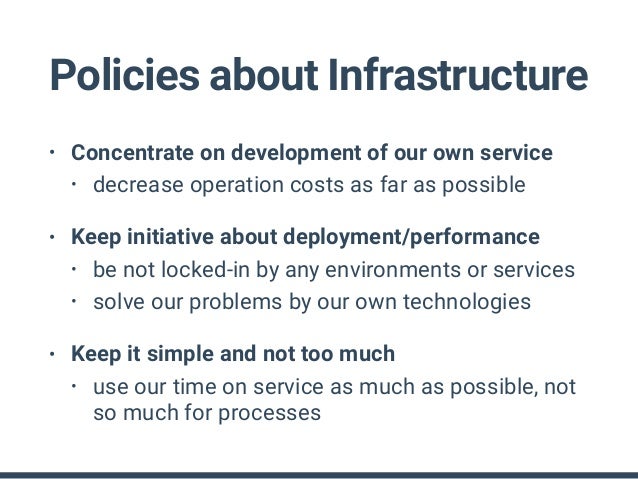 Policies about Infrastructure

• Concentrate on development of our own service
  • decrease operation costs as far as possible

• Keep initiative about deployment/performance
  • be not locked-in by any environments or services
  • solve our problems by our own technologies

• Keep it simple and not too much
  • use our time on service as much as possible, not so much for processes